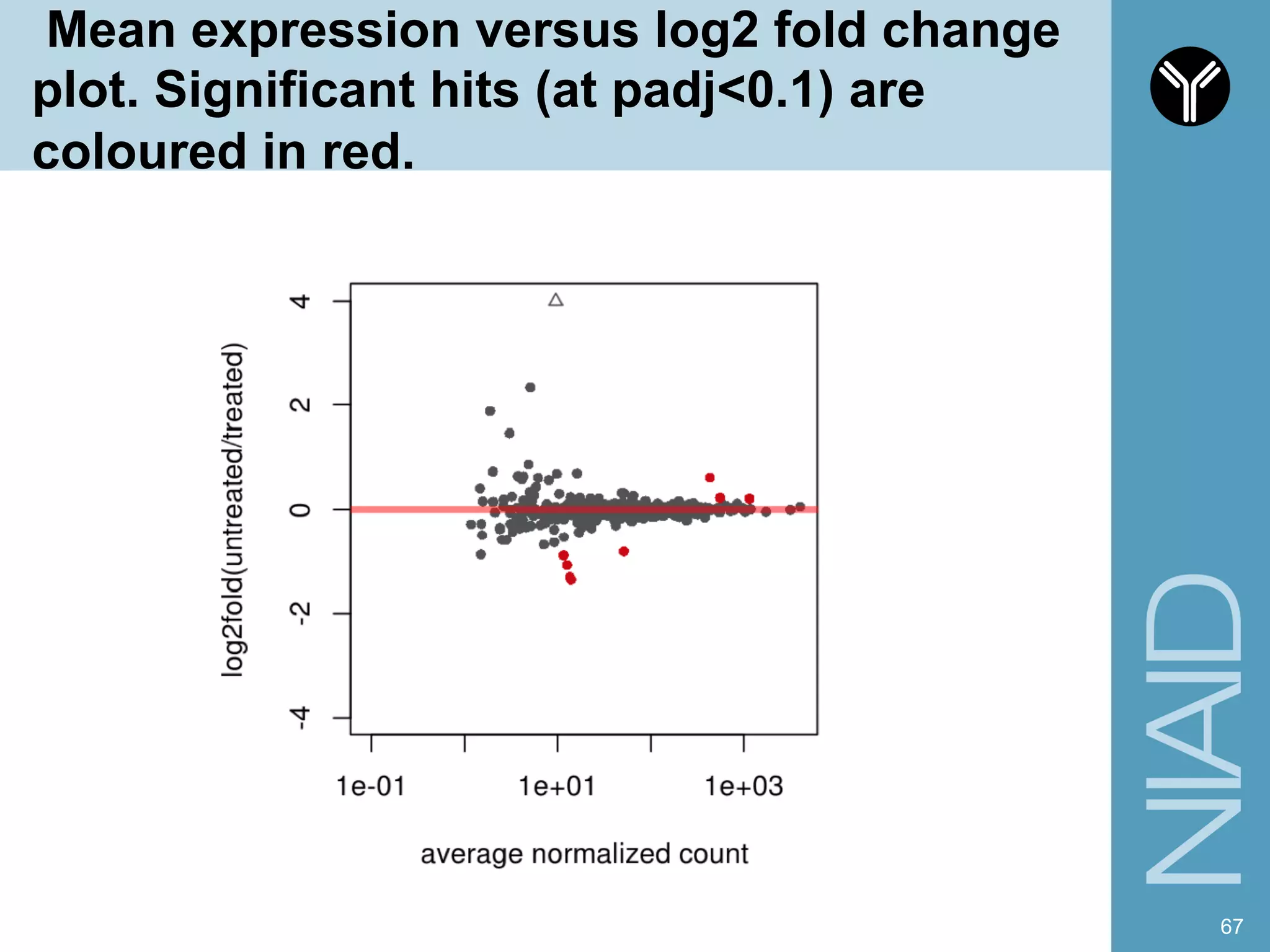 Mean expression versus log2 fold change plot. Significant hits (at padj<0.1) are coloured in red.

log2fold(untreated/treated)

4
2
0
-2
-4

1e-01
1e+01
1e+03

average normalized count

NIAID

67